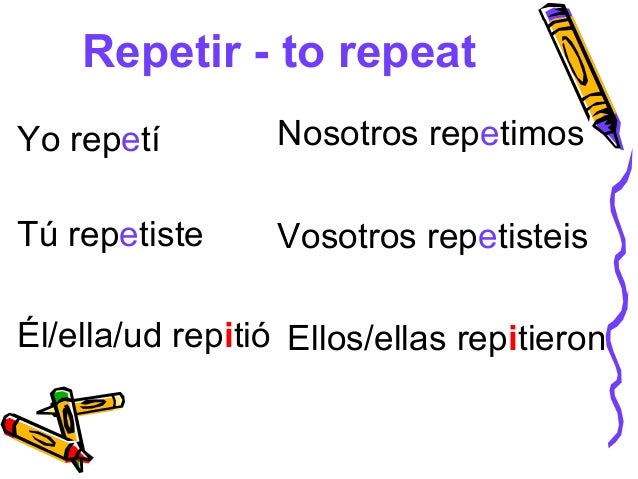 Repetir - to repeat

Yo repetí

Tú repetiste

Él/ella/ud repitió

Nosotros repetimos

Vosotros repetisteis

Ellos/ellas repitieron